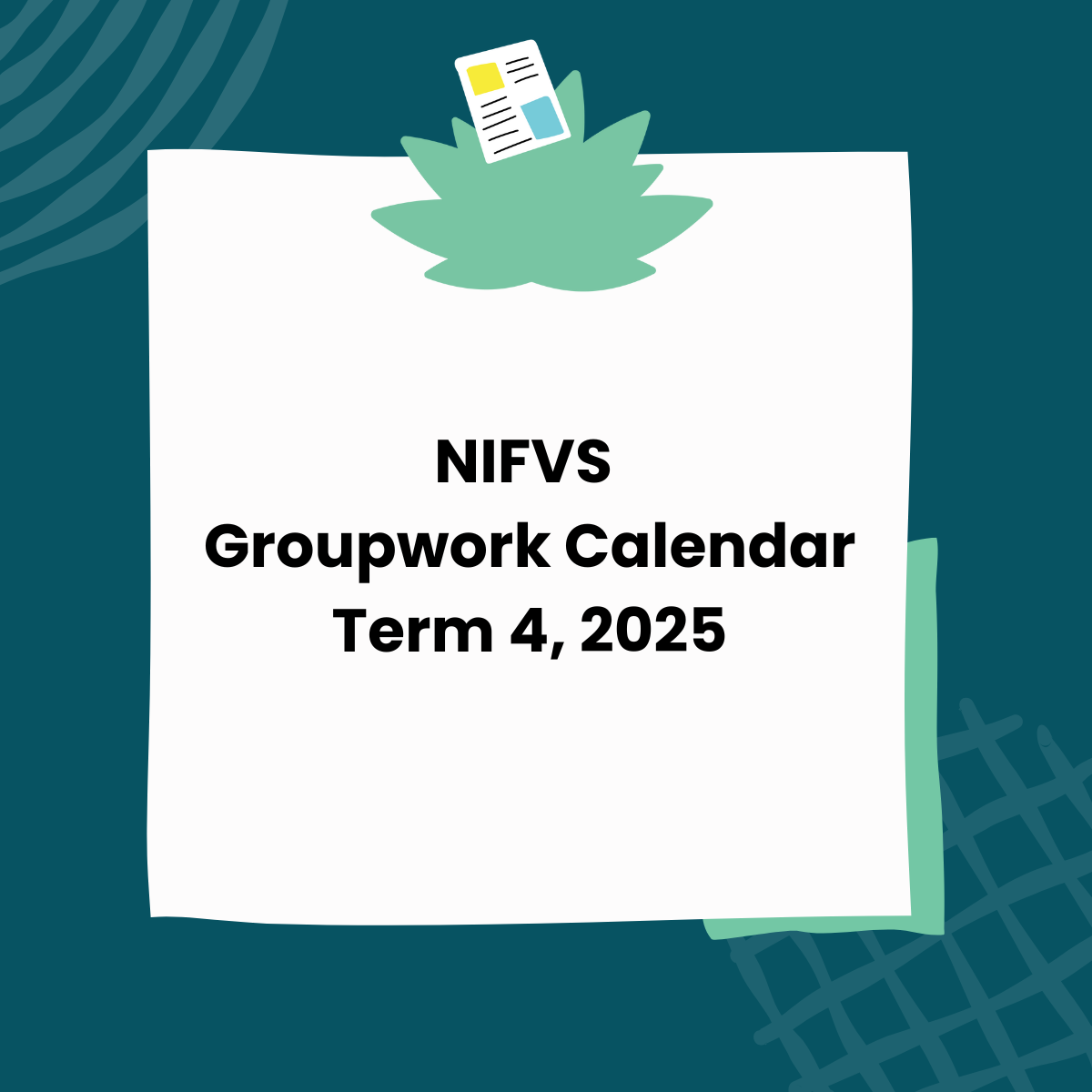 NIFVS
Groupwork Calendar
Term 4, 2025